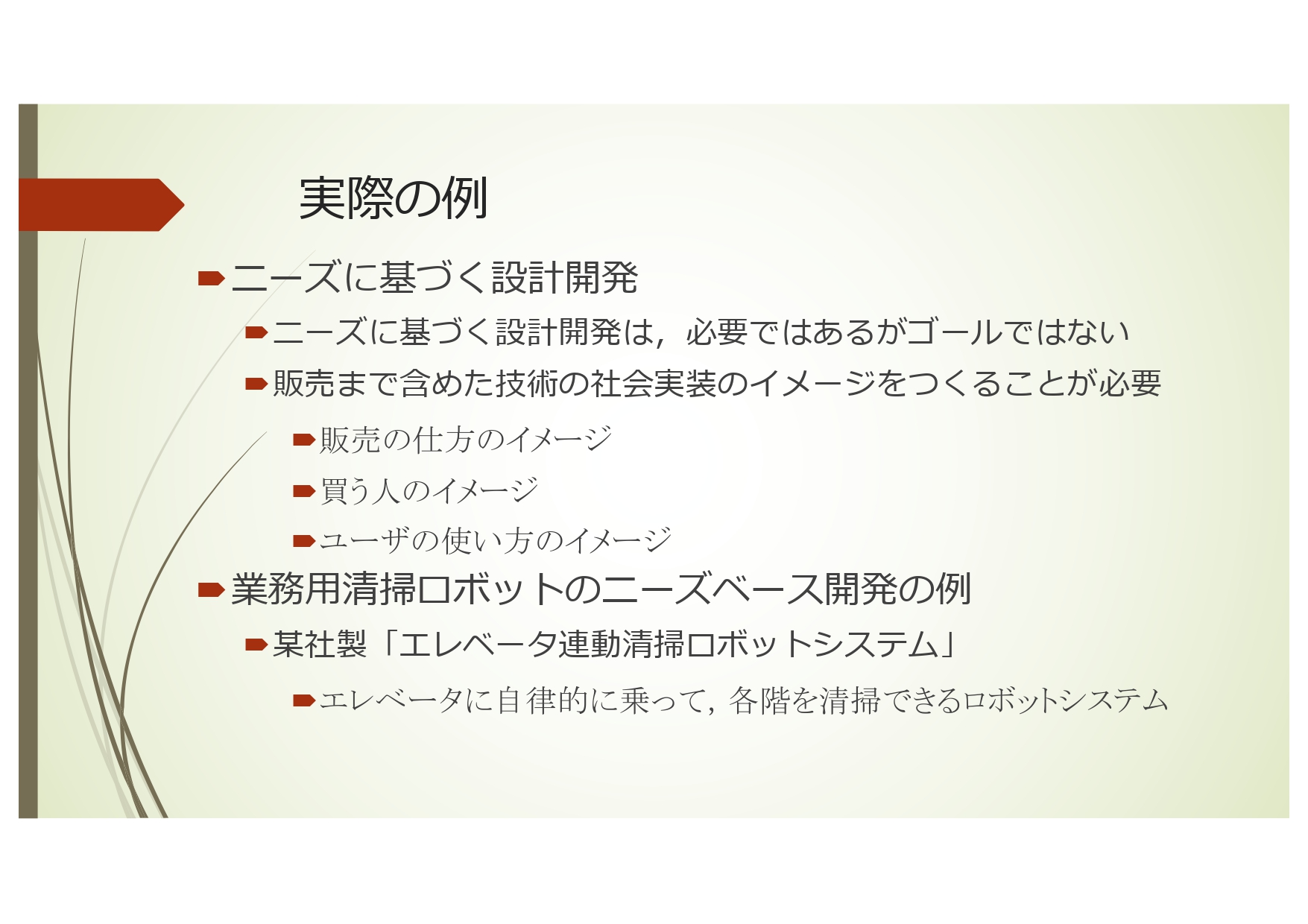 実際の例

ニーズに基づく設計開発

ニーズに基づく設計開発は，必要ではあるがゴールではない

販売まで含めた技術の社会実装のイメージをつくることが必要

販売の仕方のイメージ

買う人のイメージ

ユーザの使い方のイメージ

業務用清掃ロボットのニーズベース開発の例

某社製「エレベータ連動清掃ロボットシステム」

エレベータに自律的に乗って，各階を清掃できるロボットシステム